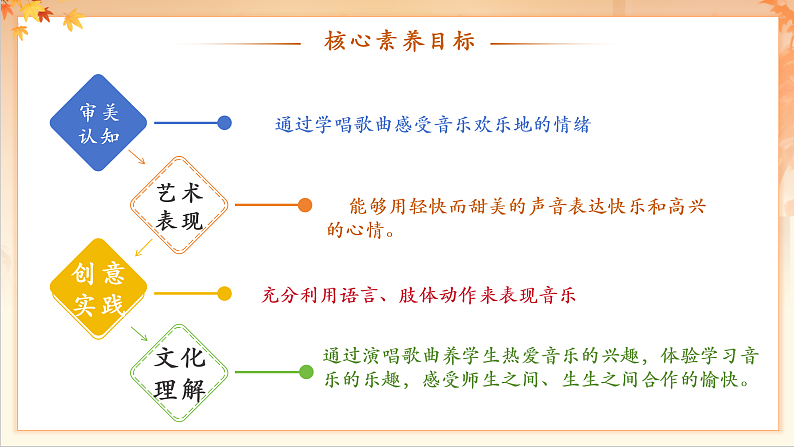 核心素养目标

审美认知

通过学唱歌曲感受音乐欢乐地的情绪

艺术表现

能够用轻快而甜美的声音表达快乐和高兴的心情。

创意实践

充分利用语言、肢体动作来表现音乐

文化理解

通过演唱歌曲养学生热爱音乐的兴趣，体验学习音乐的乐趣，感受师生之间、生生之间合作的愉快。